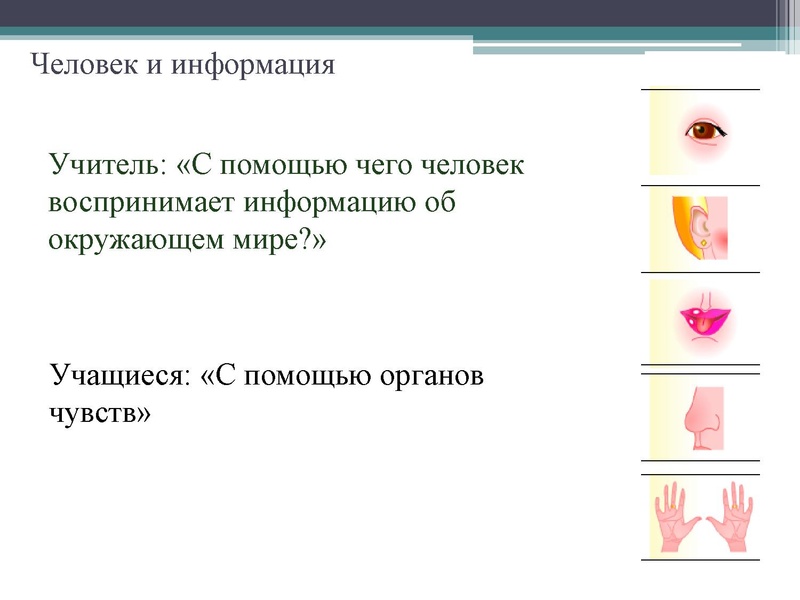 Человек и информация

Учитель: «С помощью чего человек воспринимает информацию об окружающем мире?»

Учащиеся: «С помощью органов чувств»